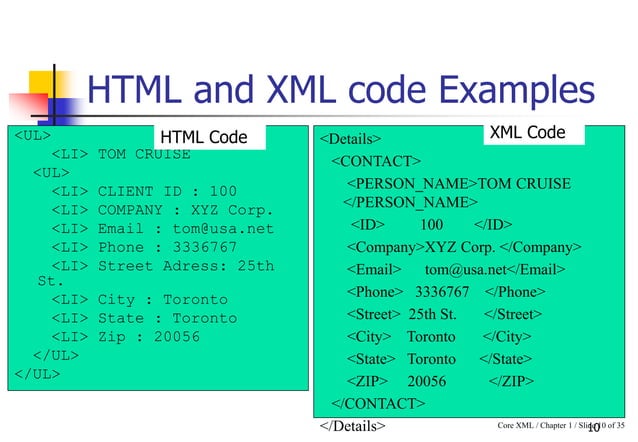 HTML and XML code Examples

HTML Code

<UL>
<LI> TOM CRUISE
<UL>
<LI> CLIENT ID : 100
<LI> COMPANY : XYZ Corp.
<LI> Email : tom@usa.net
<LI> Phone : 3336767
<LI> Street Adress: 25th St.
<LI> City : Toronto
<LI> State : Toronto
<LI> Zip : 20056
</UL>
</UL>

XML Code

<Details>
<CONTACT>
<PERSON_NAME>TOM CRUISE </PERSON_NAME>
<ID> 100 </ID>
<Company>XYZ Corp. </Company>
<Email> tom@usa.net</Email>
<Phone> 3336767 </Phone>
<Street> 25th St. </Street>
<City> Toronto </City>
<State> Toronto </State>
<ZIP> 20056 </ZIP>
</CONTACT>
</Details>

Core XML / Chapter 1 / Slide 10 of 35

10